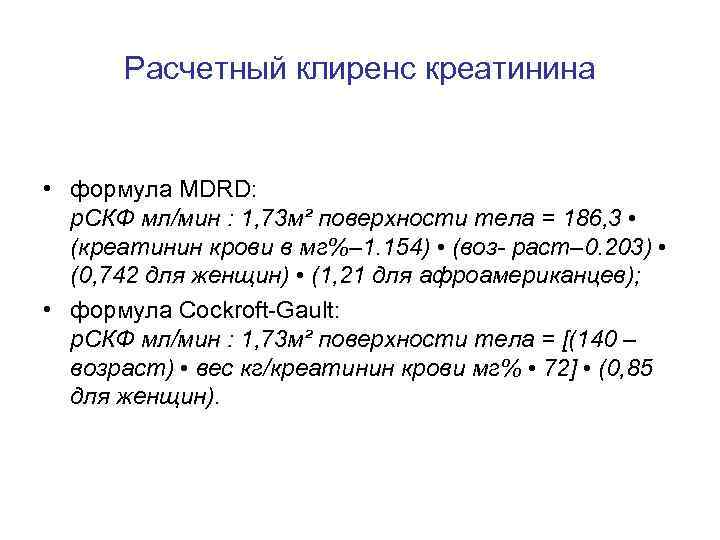 Расчетный клиренс креатинина

• формула MDRD:
рСКФ мл/мин : 1,73м² поверхности тела = 186,3 • (креатинин крови в мг%–1.154) • (воз- раст–0.203) • (0,742 для женщин) • (1,21 для афроамериканцев);

• формула Cockroft-Gault:
рСКФ мл/мин : 1,73м² поверхности тела = [(140 – возраст) • вес кг/креатинин крови мг% • 72] • (0,85 для женщин).